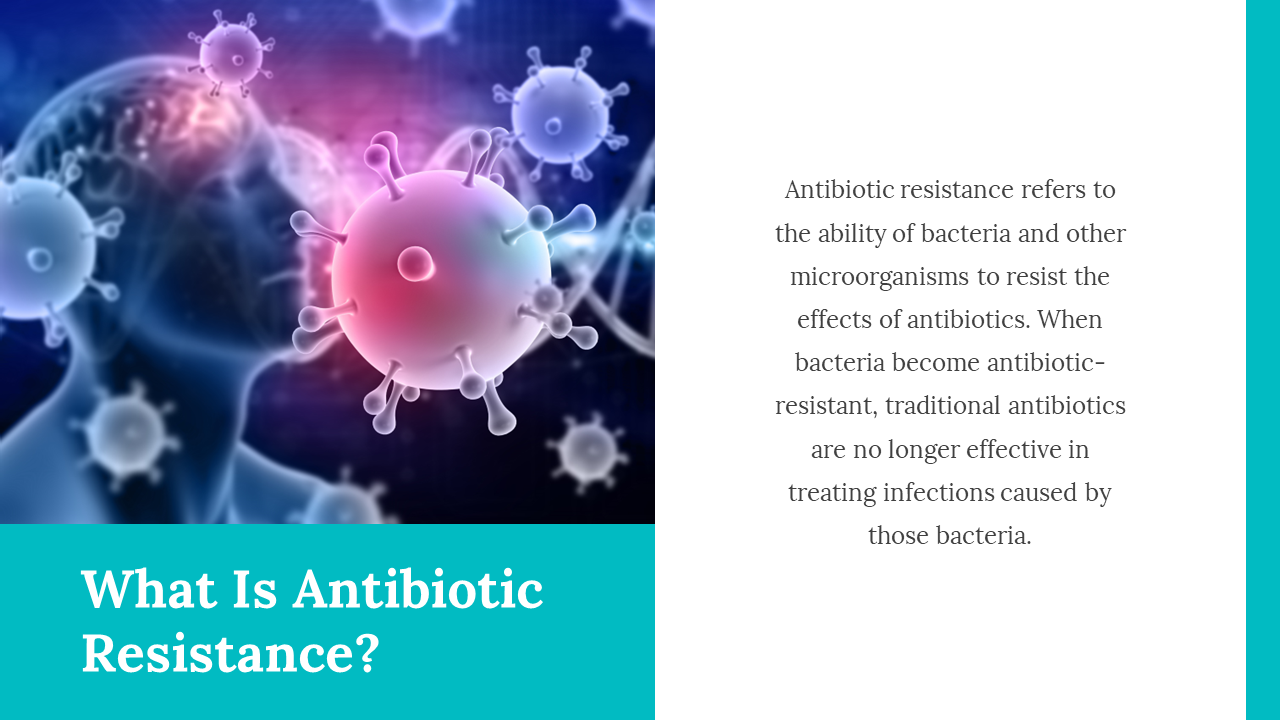 What Is Antibiotic Resistance?

Antibiotic resistance refers to the ability of bacteria and other microorganisms to resist the effects of antibiotics. When bacteria become antibiotic-resistant, traditional antibiotics are no longer effective in treating infections caused by those bacteria.